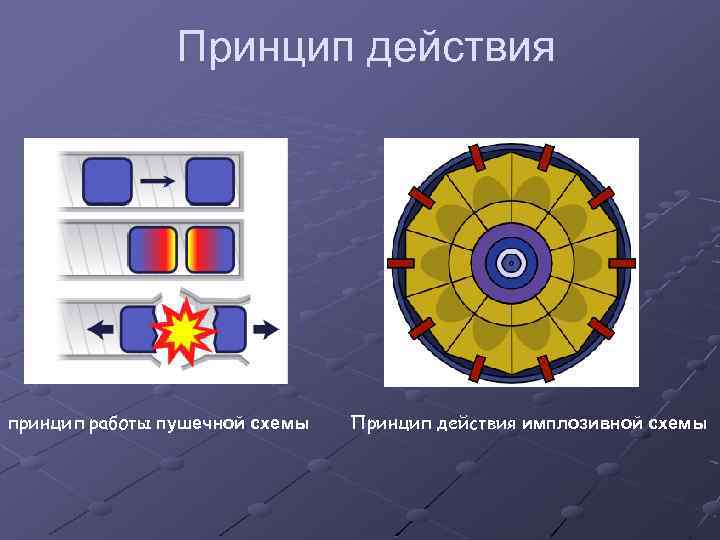 Принцип действия

принцип работы пушечной схемы

Принцип действия имплозивной схемы